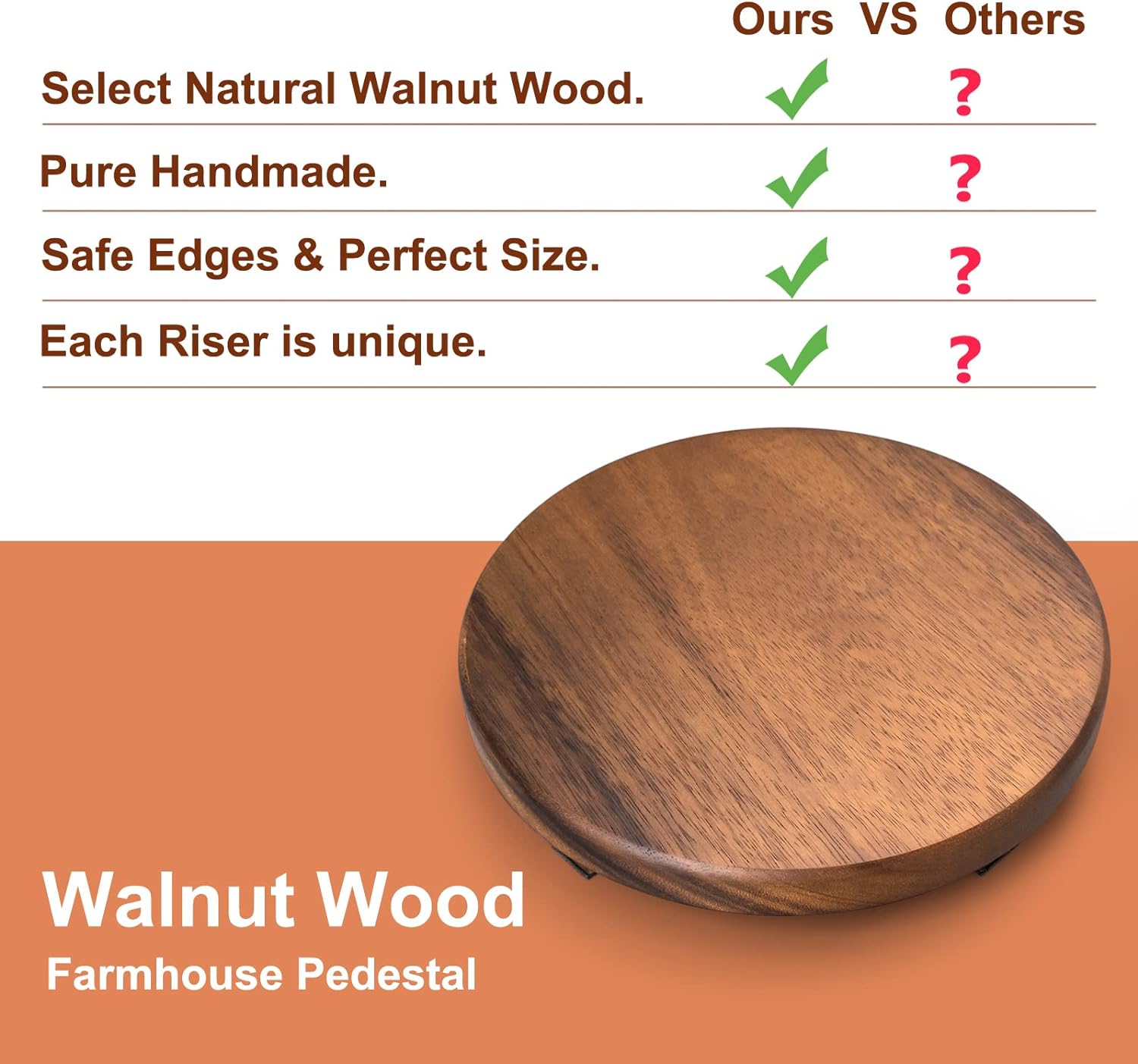 | | Ours | VS | Others |
|---|---|---|---|
| Select Natural Walnut Wood. | ✓ | | ? |
| Pure Handmade. | ✓ | | ? |
| Safe Edges & Perfect Size. | ✓ | | ? |
| Each Riser is unique. | ✓ | | ? |

Walnut Wood
Farmhouse Pedestal